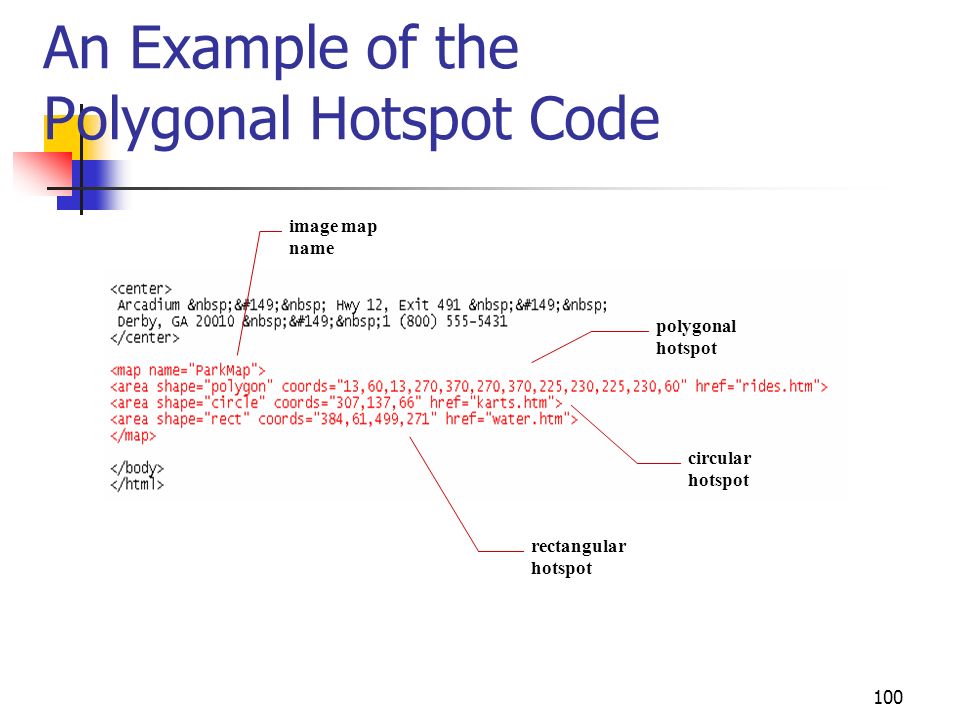 An Example of the Polygonal Hotspot Code

image map name

<center>
Arcadium &nbsp;&#149;&nbsp; Hwy 12, Exit 491 &nbsp;&#149;&nbsp;
Derby, GA 20010 &nbsp;&#149;&nbsp;1 (800) 555-5431
</center>

<map name="ParkMap">
<area shape="polygon" coords="13,60,13,270,370,270,370,225,230,225,230,60" href="rides.htm">
<area shape="circle" coords="307,137,66" href="karts.htm">
<area shape="rect" coords="384,61,499,271" href="water.htm">
</map>

</body>
</html>

polygonal hotspot

circular hotspot

rectangular hotspot

100